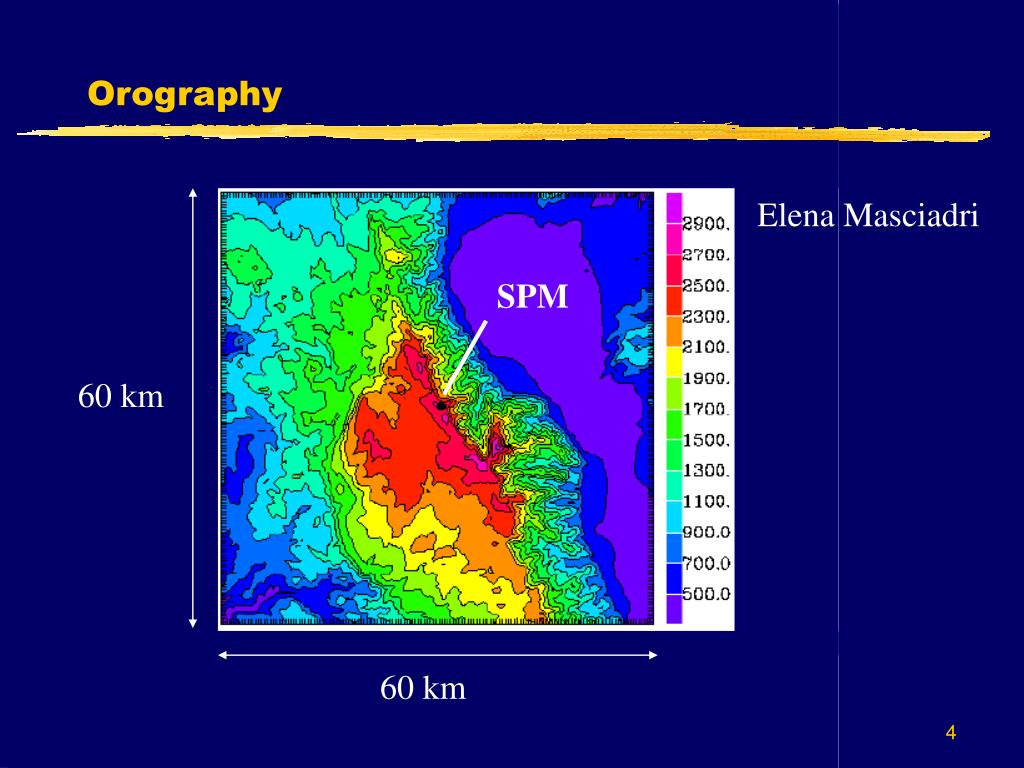 Orography

Elena Masciadri

SPM

60 km

2900.
2700.
2500.
2300.
2100.
1900.
1700.
1500.
1300.
1100.
900.0
700.0
500.0

60 km

4